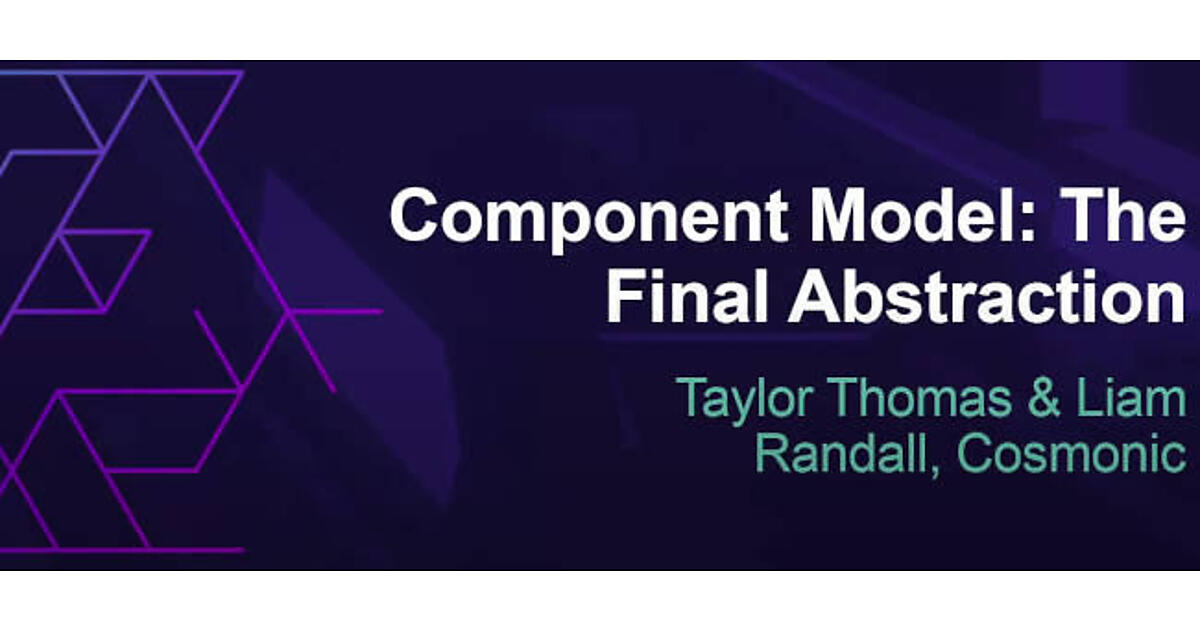 Component Model: The Final Abstraction

Taylor Thomas & Liam Randall, Cosmonic